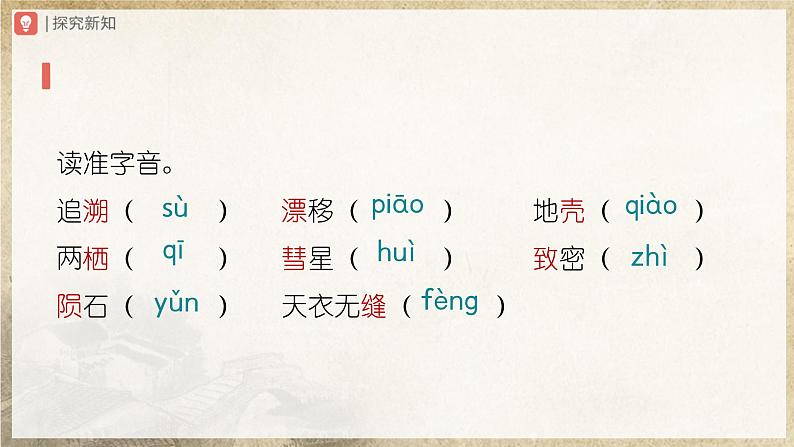 | 探究新知

读准字音。

追溯（ sù ）　漂移（ piāo ）　地壳（ qiào ）

两栖（ qī ）　彗星（ huì ）　致密（ zhì ）

陨石（ yǔn ）　天衣无缝（ fèng ）